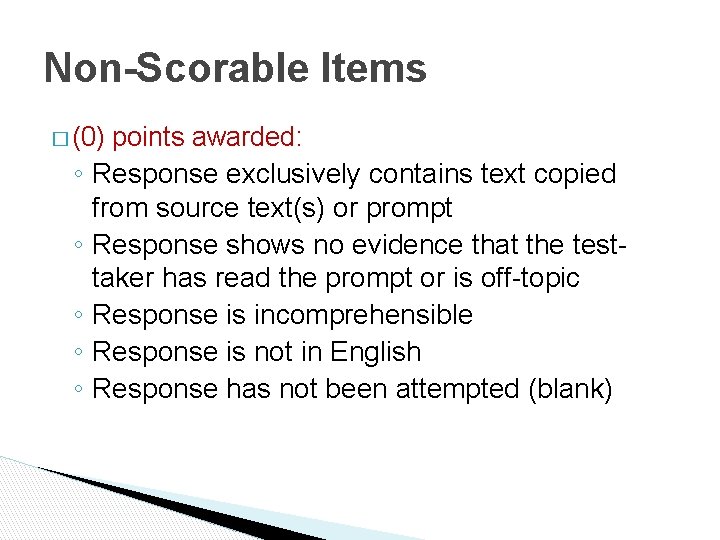 Non-Scorable Items

□ (0) points awarded:
◦ Response exclusively contains text copied from source text(s) or prompt
◦ Response shows no evidence that the test-taker has read the prompt or is off-topic
◦ Response is incomprehensible
◦ Response is not in English
◦ Response has not been attempted (blank)